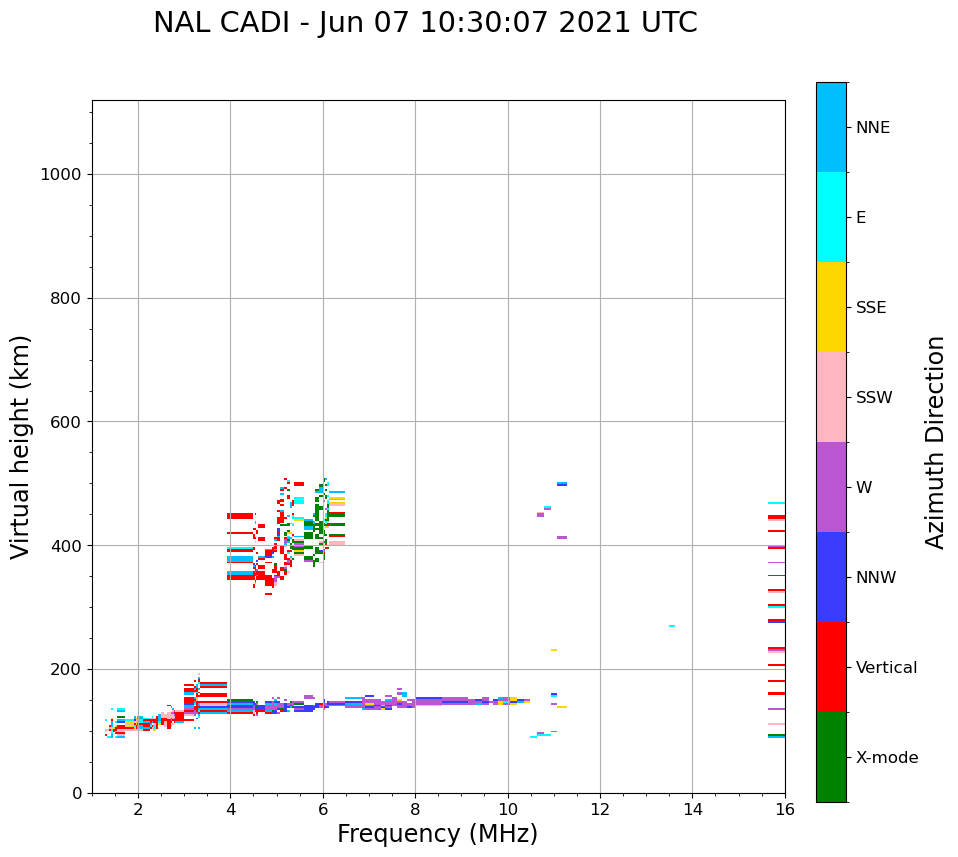 NAL CADI - Jun 07 10:30:07 2021 UTC

Virtual height (km)

1000
800
600
400
200
0

2
4
6
8
10
12
14
16

Frequency (MHz)

NNE
E
SSE
SSW
W
NNW
Vertical
X-mode

Azimuth Direction